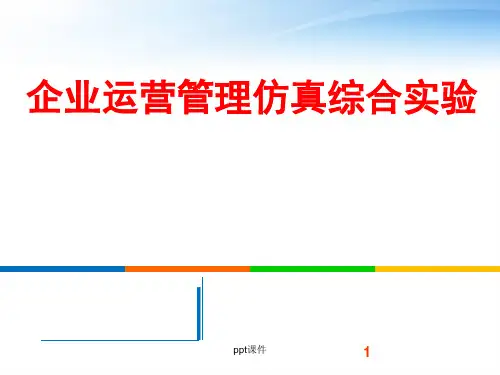 企业运营管理仿真综合实验

ppt课件

1